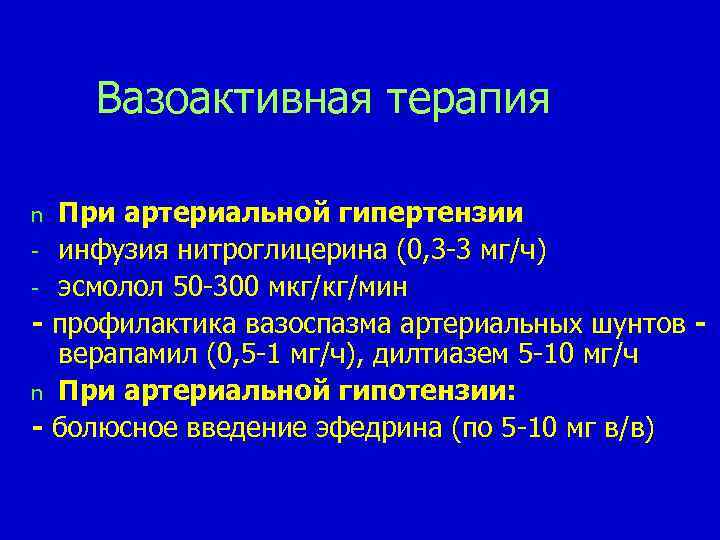 Вазоактивная терапия

n При артериальной гипертензии
- инфузия нитроглицерина (0,3-3 мг/ч)
- эсмолол 50-300 мкг/кг/мин
- профилактика вазоспазма артериальных шунтов - верапамил (0,5-1 мг/ч), дилтиазем 5-10 мг/ч
n При артериальной гипотензии:
- болюсное введение эфедрина (по 5-10 мг в/в)